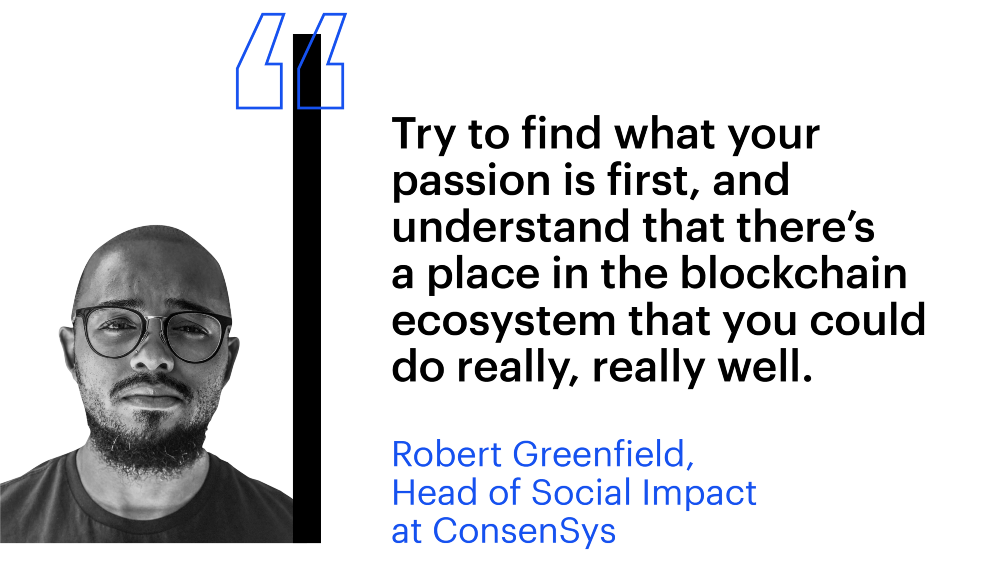 “

Try to find what your passion is first, and understand that there’s a place in the blockchain ecosystem that you could do really, really well.

Robert Greenfield,
Head of Social Impact
at ConsenSys